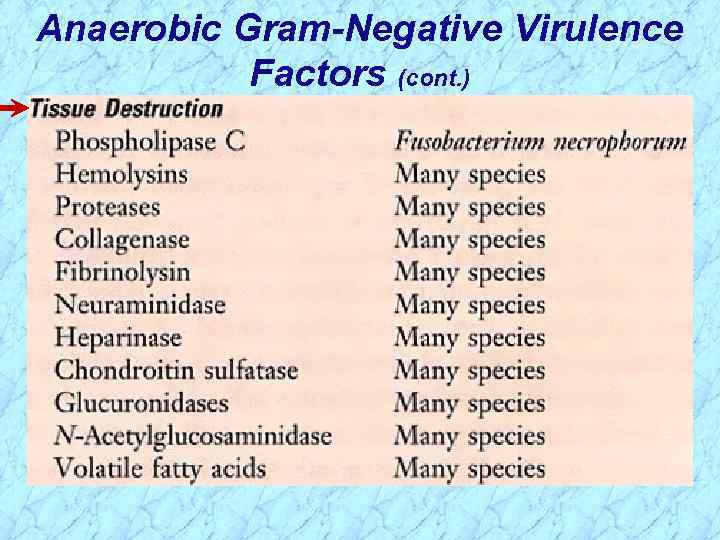 Anaerobic Gram-Negative Virulence Factors (cont.)

Tissue Destruction

| | |
|---|---|
| Phospholipase C | Fusobacterium necrophorum |
| Hemolysins | Many species |
| Proteases | Many species |
| Collagenase | Many species |
| Fibrinolysin | Many species |
| Neuraminidase | Many species |
| Heparinase | Many species |
| Chondroitin sulfatase | Many species |
| Glucuronidases | Many species |
| N-Acetylglucosaminidase | Many species |
| Volatile fatty acids | Many species |